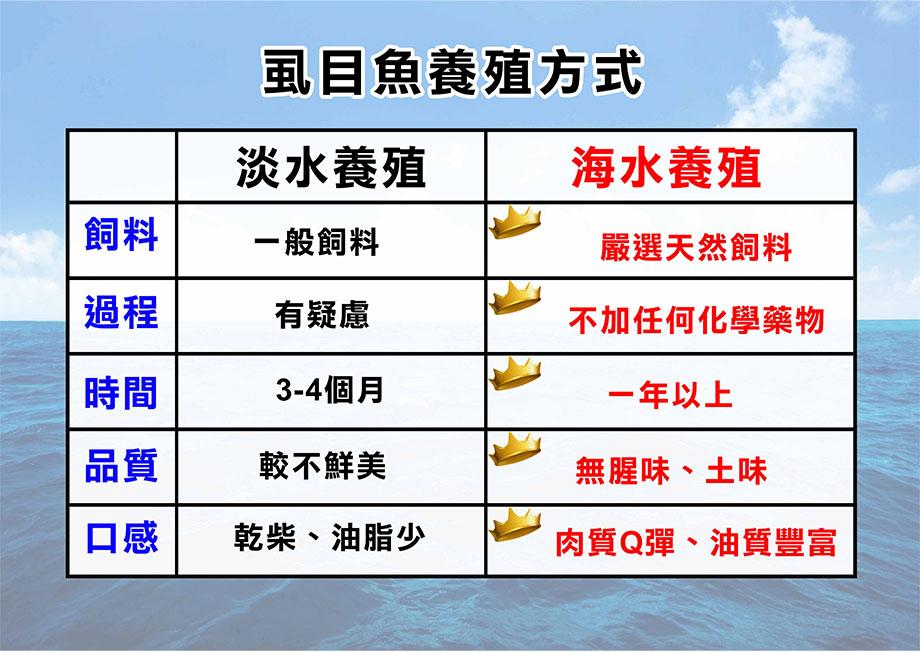 虱目魚養殖方式

|  | 淡水養殖 | 海水養殖 |
|---|---|---|
| 飼料 | 一般飼料 | 嚴選天然飼料 |
| 過程 | 有疑慮 | 不加任何化學藥物 |
| 時間 | 3-4個月 | 一年以上 |
| 品質 | 較不鮮美 | 無腥味、土味 |
| 口感 | 乾柴、油脂少 | 肉質Q彈、油質豐富 |